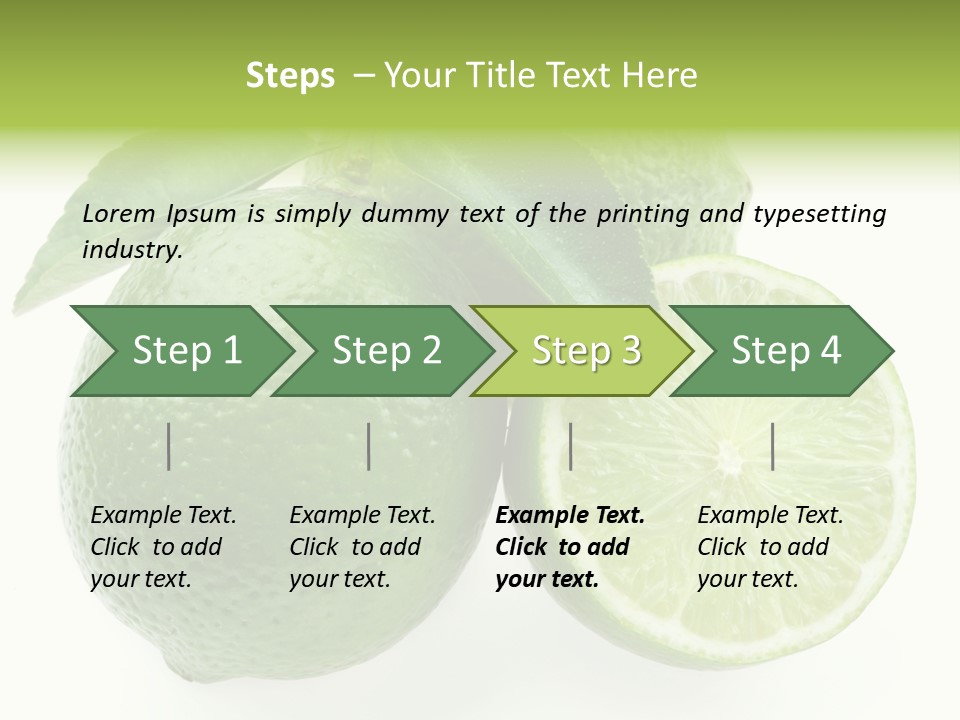 Steps – Your Title Text Here

Lorem Ipsum is simply dummy text of the printing and typesetting industry.

Step 1

Step 2

Step 3

Step 4

Example Text. Click to add your text.

Example Text. Click to add your text.

Example Text. Click to add your text.

Example Text. Click to add your text.